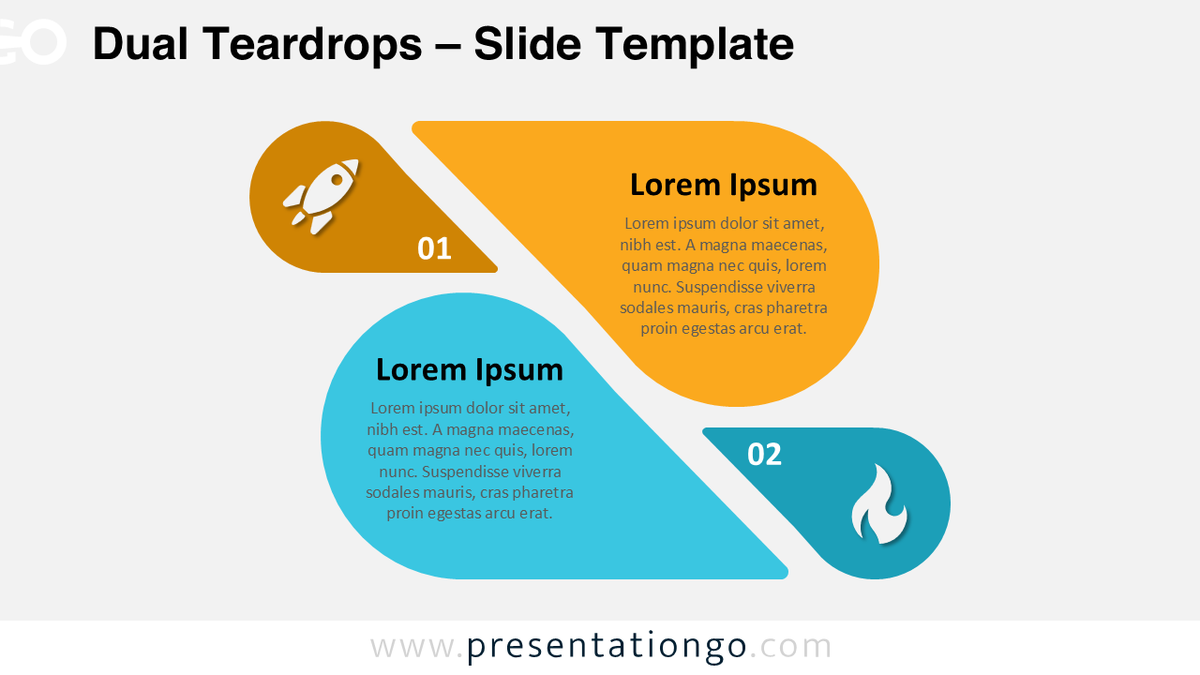 Dual Teardrops – Slide Template

01

Lorem Ipsum

Lorem ipsum dolor sit amet, nibh est. A magna maecenas, quam magna nec quis, lorem nunc. Suspendisse viverra sodales mauris, cras pharetra proin egestas arcu erat.

Lorem Ipsum

Lorem ipsum dolor sit amet, nibh est. A magna maecenas, quam magna nec quis, lorem nunc. Suspendisse viverra sodales mauris, cras pharetra proin egestas arcu erat.

02

www.presentationgo.com